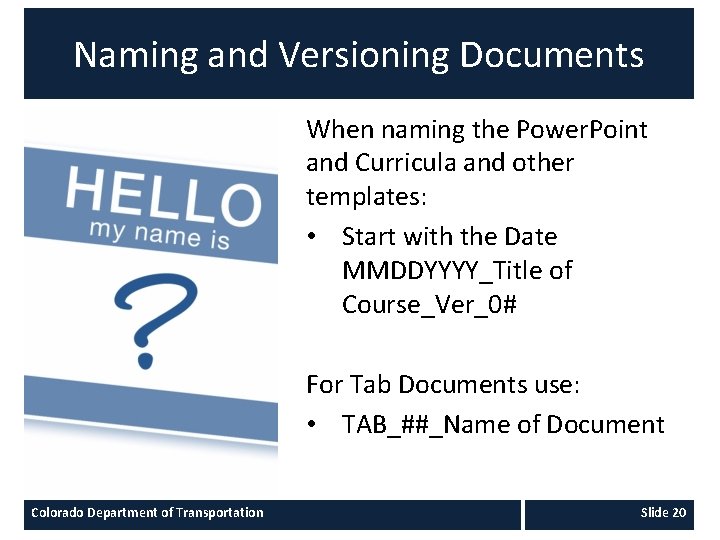 Naming and Versioning Documents

HELLO
my name is
?

When naming the PowerPoint and Curricula and other templates:

• Start with the Date MMDDYYYY_Title of Course_Ver_0#

For Tab Documents use:

• TAB_##_Name of Document

Colorado Department of Transportation

Slide 20